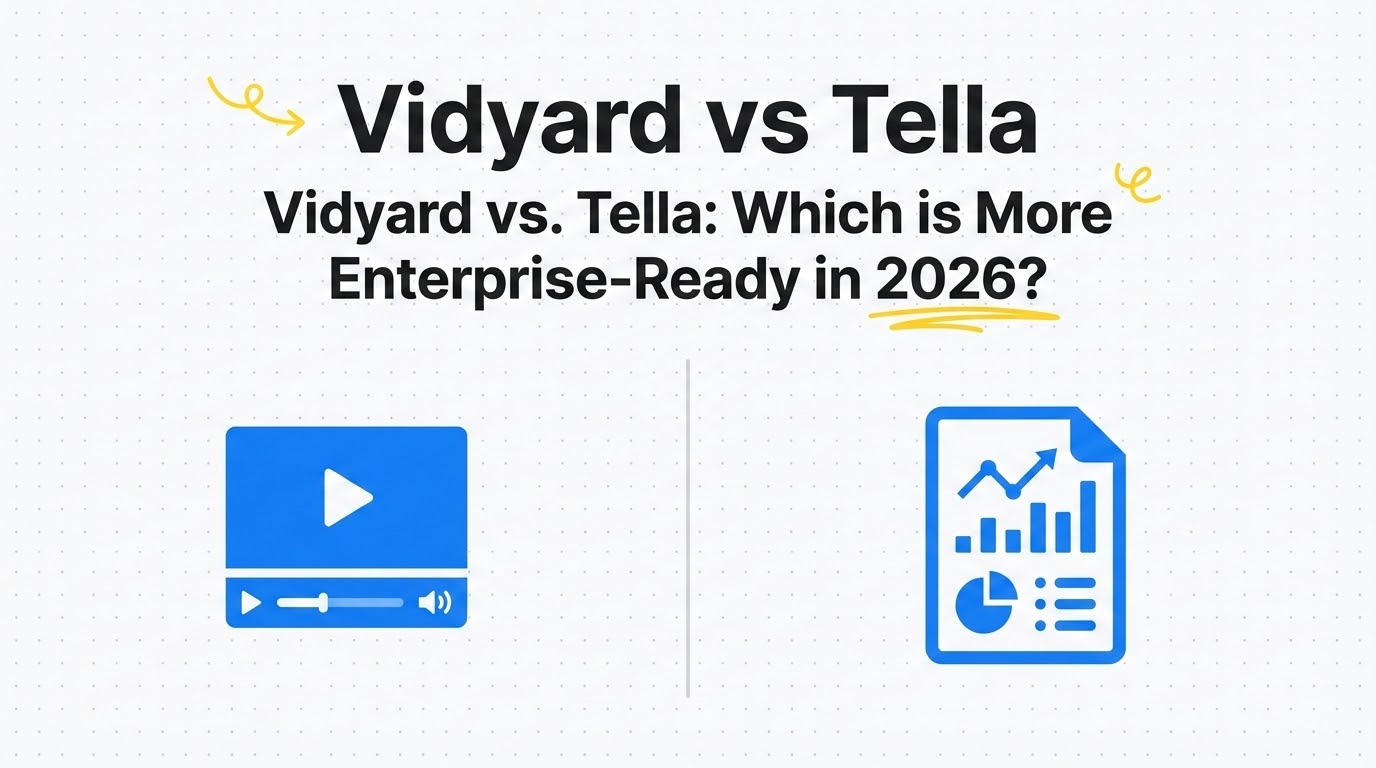 Vidyard vs Tella

Vidyard vs. Tella: Which is More Enterprise-Ready in 2026?